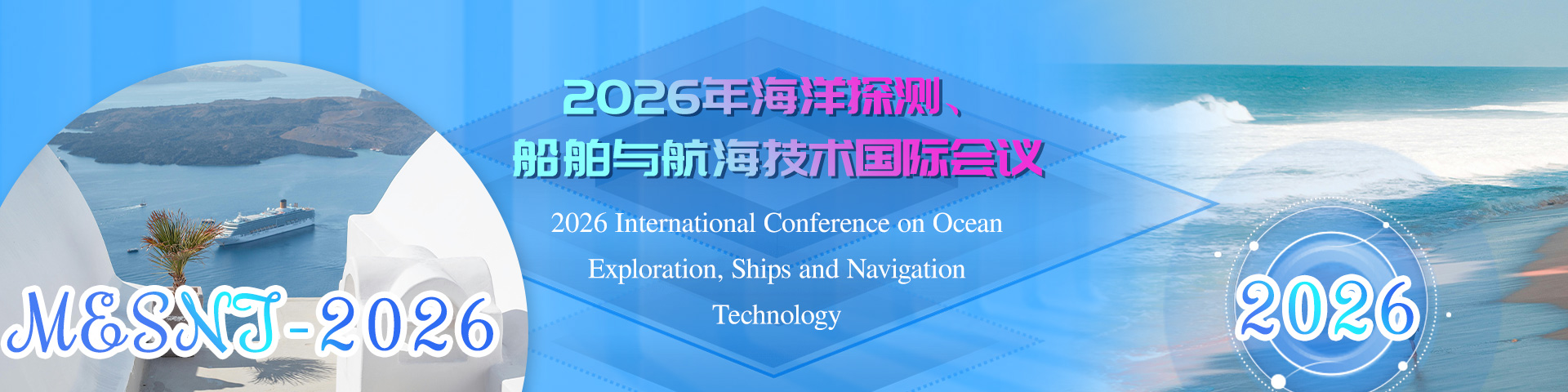 2026年海洋探测、船舶与航海技术国际会议

2026 International Conference on Ocean Exploration, Ships and Navigation Technology

MESNT-2026

2026